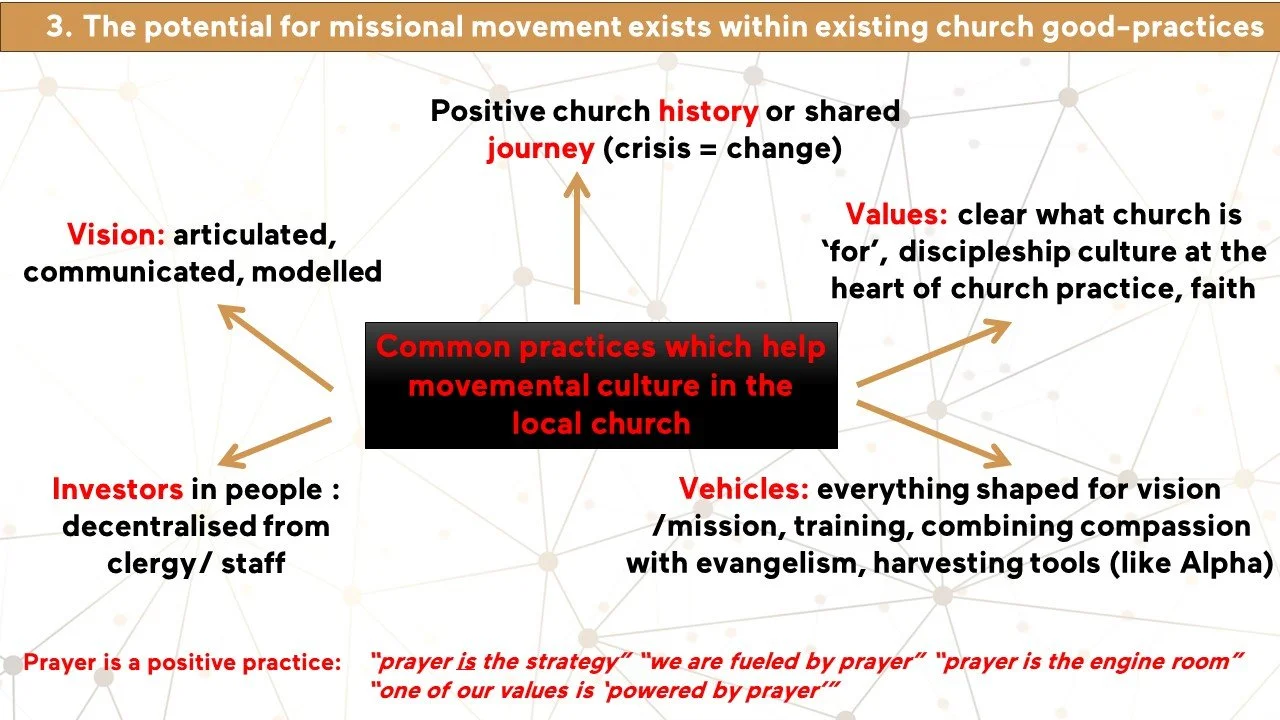 3. The potential for missional movement exists within existing church good-practices

Positive church history or shared journey (crisis = change)

Vision: articulated, communicated, modelled

Values: clear what church is 'for', discipleship culture at the heart of church practice, faith

Common practices which help movemental culture in the local church

Investors in people : decentralised from clergy/ staff

Vehicles: everything shaped for vision /mission, training, combining compassion with evangelism, harvesting tools (like Alpha)

Prayer is a positive practice: "prayer is the strategy" "we are fueled by prayer" "prayer is the engine room" "one of our values is 'powered by prayer'"